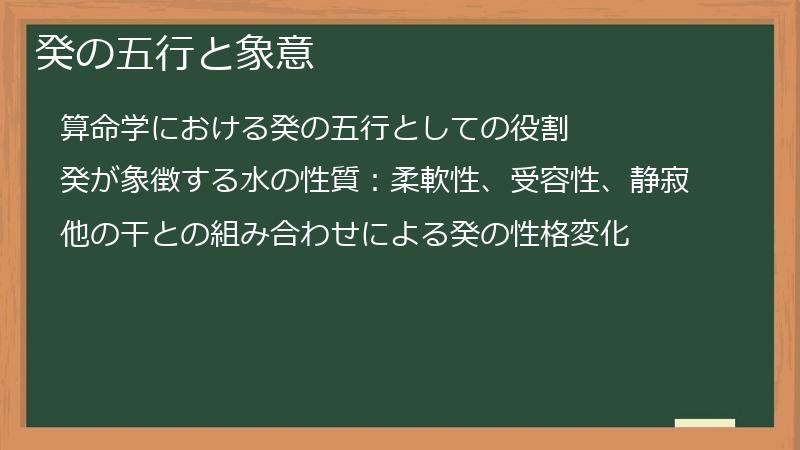 癸の五行と象意

算命学における癸の五行としての役割

癸が象徴する水の性質：柔軟性、受容性、静寂

他の干との組み合わせによる癸の性格変化